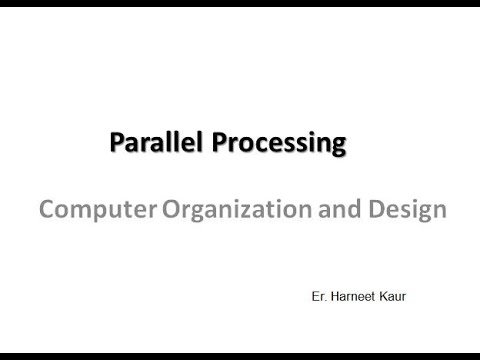 Parallel Processing

Computer Organization and Design

Er. Harneet Kaur